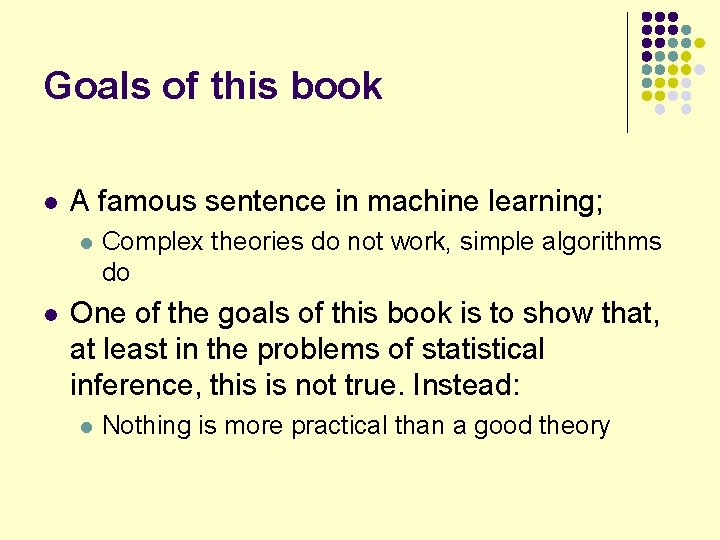 Goals of this book

- A famous sentence in machine learning;
  - Complex theories do not work, simple algorithms do
- One of the goals of this book is to show that, at least in the problems of statistical inference, this is not true. Instead:
  - Nothing is more practical than a good theory